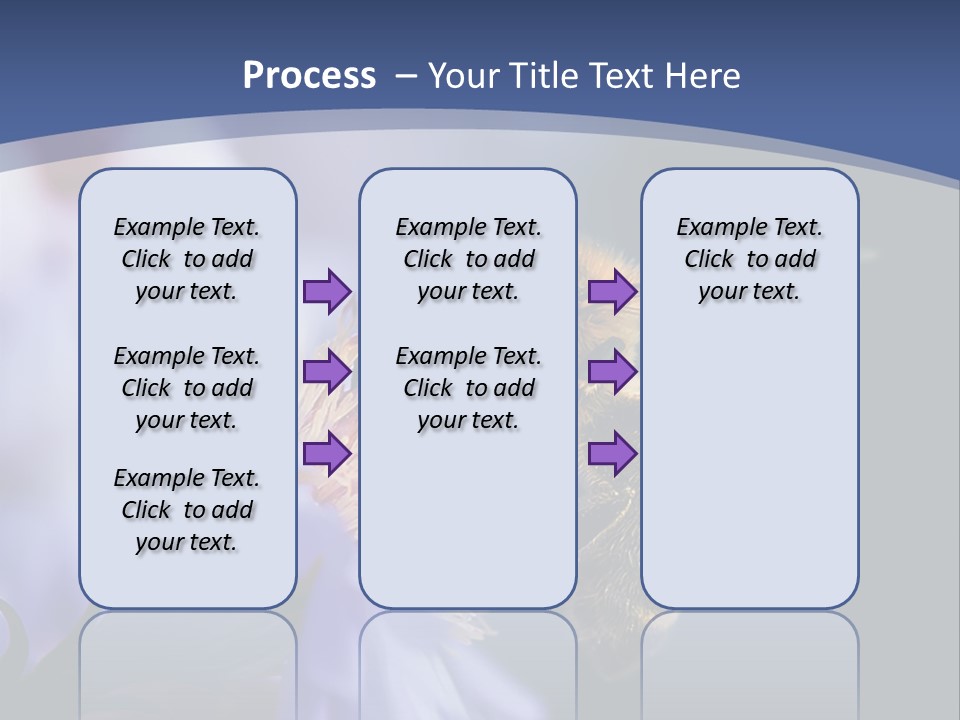 Process – Your Title Text Here

Example Text. Click to add your text.

Example Text. Click to add your text.

Example Text. Click to add your text.

Example Text. Click to add your text.

Example Text. Click to add your text.

Example Text. Click to add your text.